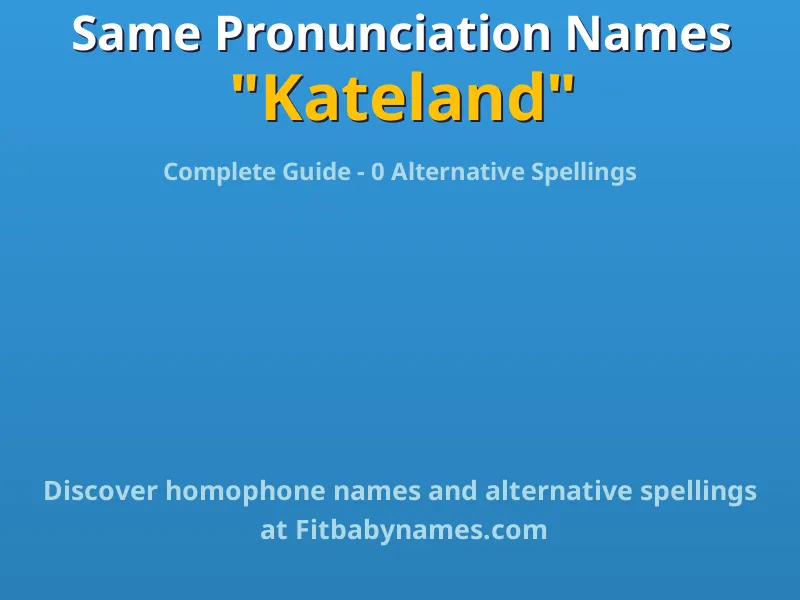 Same Pronunciation Names
"Kateland"

Complete Guide - 0 Alternative Spellings

Discover homophone names and alternative spellings at Fitbabynames.com